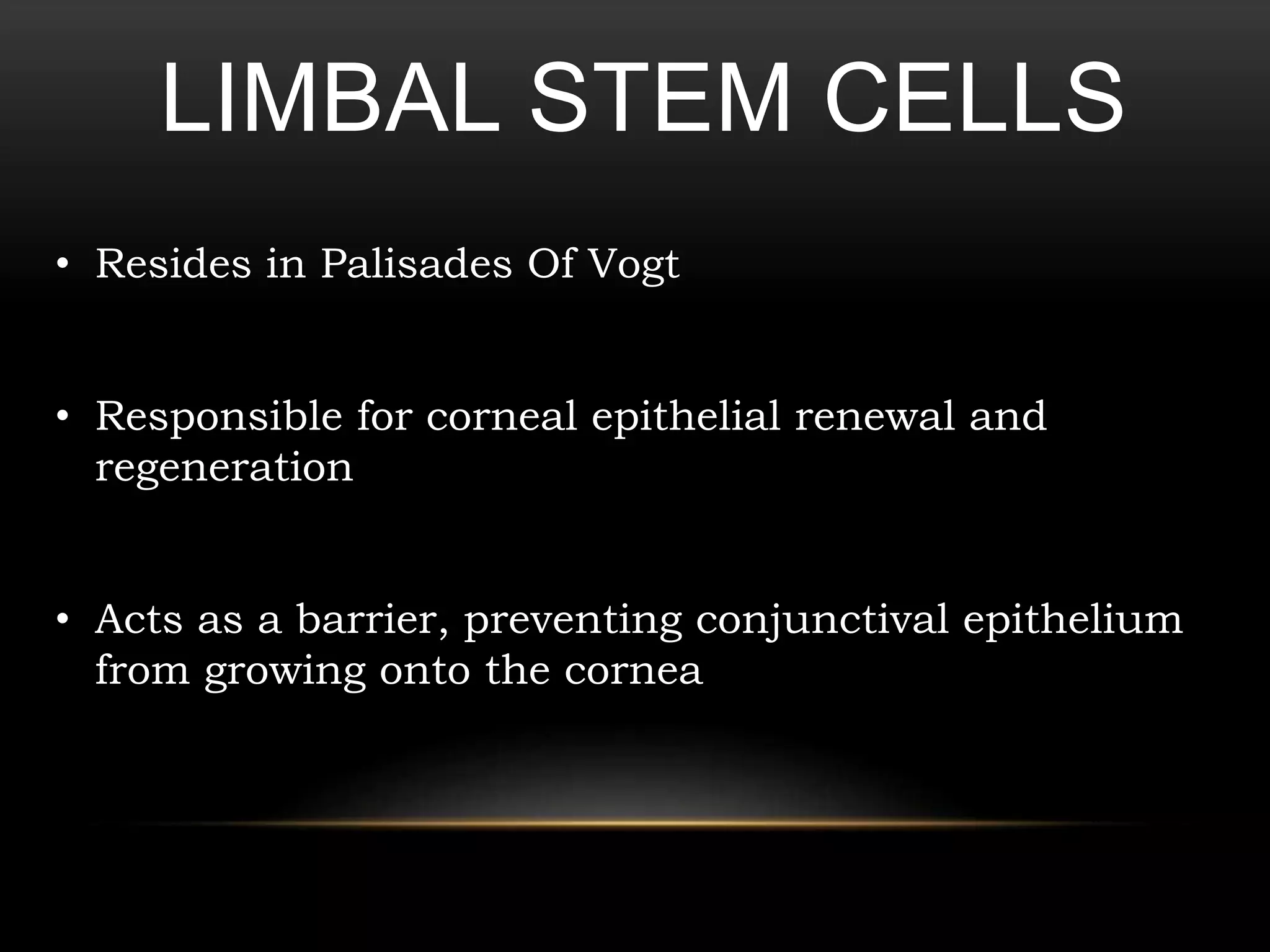 LIMBAL STEM CELLS

• Resides in Palisades Of Vogt

• Responsible for corneal epithelial renewal and regeneration

• Acts as a barrier, preventing conjunctival epithelium from growing onto the cornea